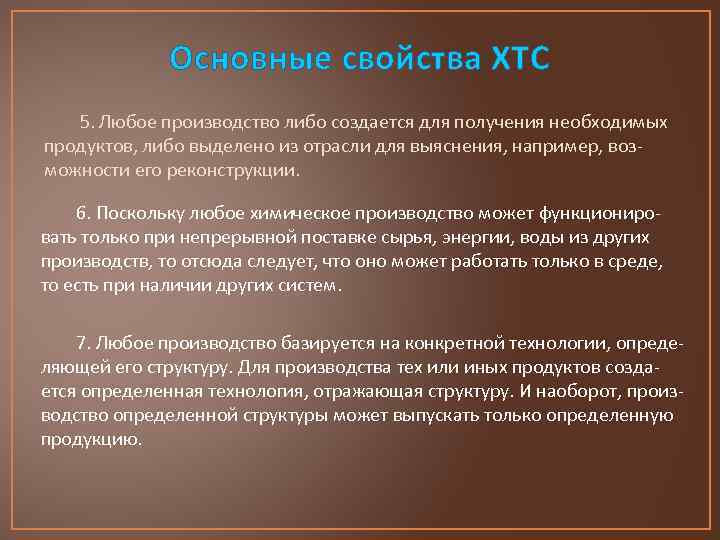 Основные свойства ХТС

5. Любое производство либо создается для получения необходимых продуктов, либо выделено из отрасли для выяснения, например, возможности его реконструкции.

6. Поскольку любое химическое производство может функционировать только при непрерывной поставке сырья, энергии, воды из других производств, то отсюда следует, что оно может работать только в среде, то есть при наличии других систем.

7. Любое производство базируется на конкретной технологии, определяющей его структуру. Для производства тех или иных продуктов создается определенная технология, отражающая структуру. И наоборот, производство определенной структуры может выпускать только определенную продукцию.